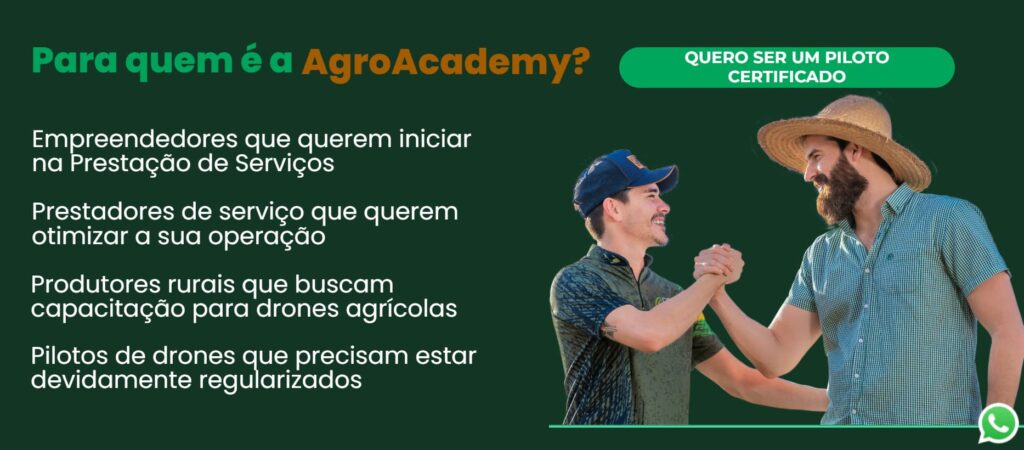 Para quem é a AgroAcademy?

QUERO SER UM PILOTO CERTIFICADO

Empreendedores que querem iniciar na Prestação de Serviços

Prestadores de serviço que querem otimizar a sua operação

Produtores rurais que buscam capacitação para drones agrícolas

Pilotos de drones que precisam estar devidamente regularizados